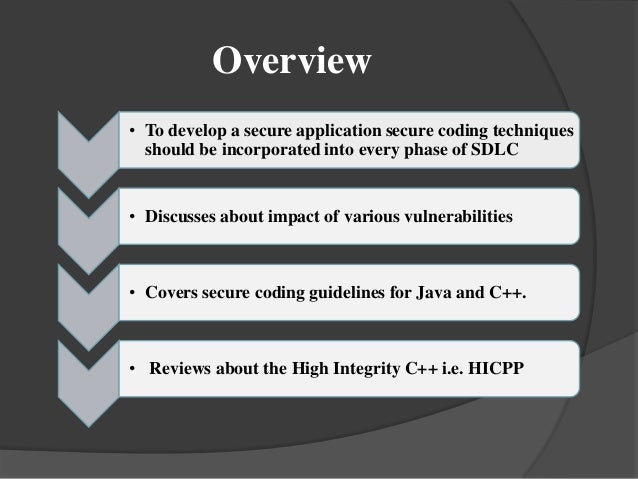 Overview

• To develop a secure application secure coding techniques should be incorporated into every phase of SDLC

• Discusses about impact of various vulnerabilities

• Covers secure coding guidelines for Java and C++.

• Reviews about the High Integrity C++ i.e. HICPP